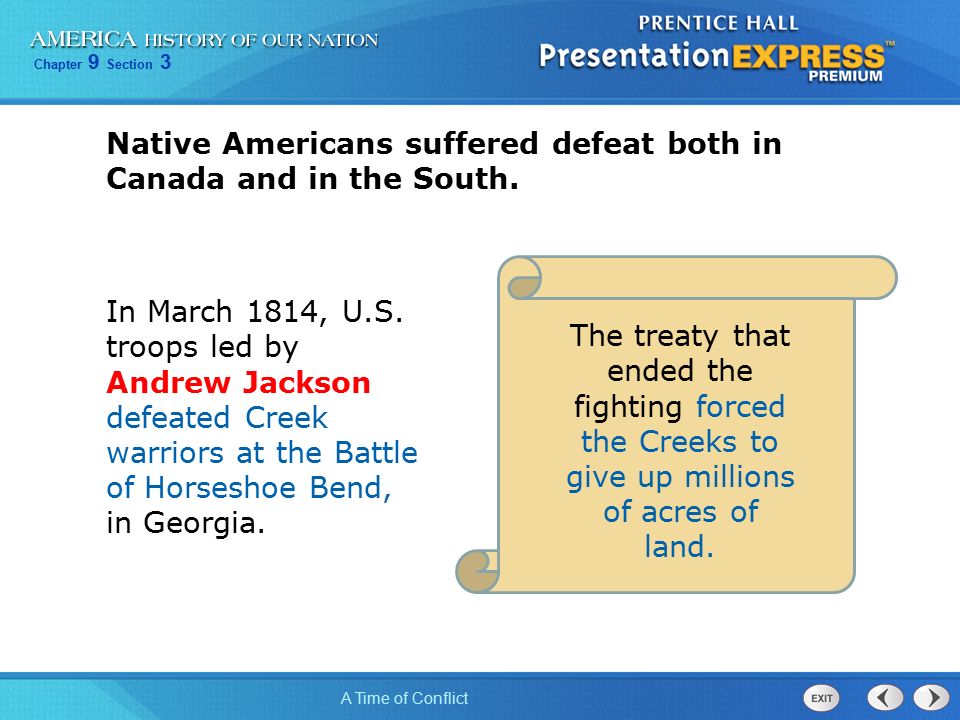 AMERICA HISTORY OF OUR NATION
Chapter 9 Section 3

PRENTICE HALL
PresentationEXPRESS™
PREMIUM

Native Americans suffered defeat both in Canada and in the South.

In March 1814, U.S. troops led by Andrew Jackson defeated Creek warriors at the Battle of Horseshoe Bend, in Georgia.

The treaty that ended the fighting forced the Creeks to give up millions of acres of land.

A Time of Conflict

EXIT